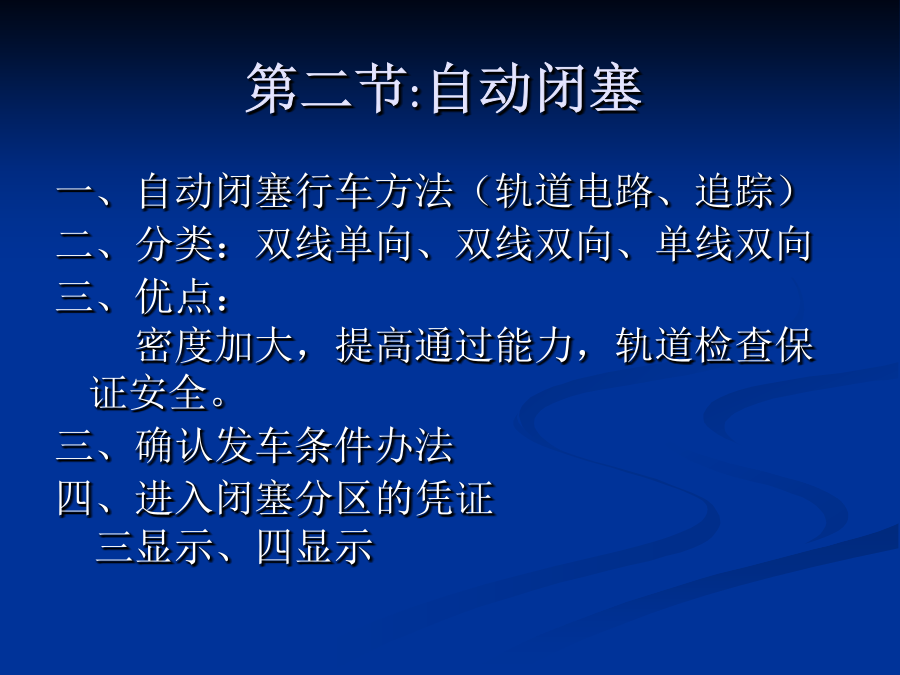 第二节:自动闭塞

一、自动闭塞行车方法（轨道电路、追踪）
二、分类：双线单向、双线双向、单线双向
三、优点：
密度加大，提高通过能力，轨道检查保证安全。
三、确认发车条件办法
四、进入闭塞分区的凭证
三显示、四显示